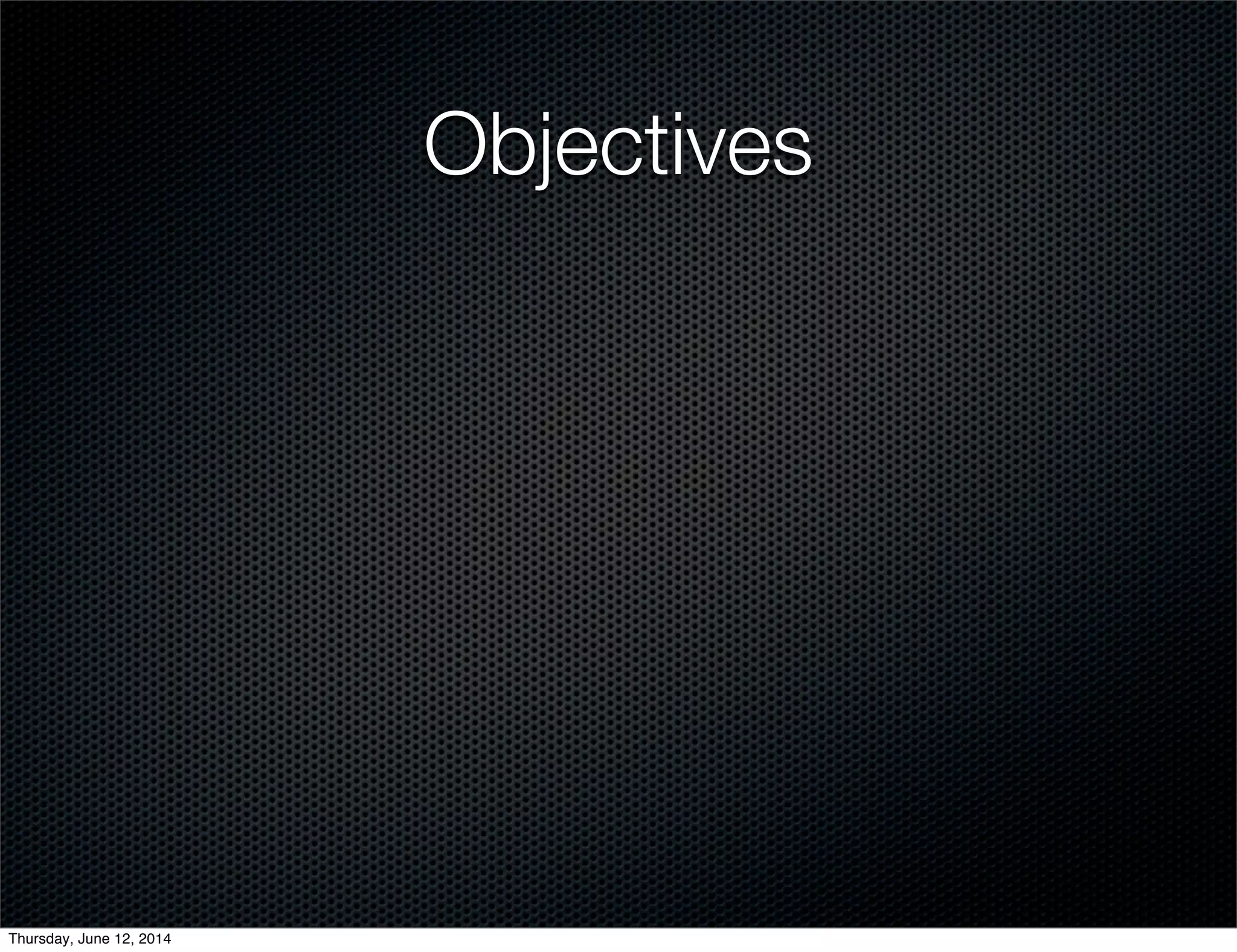 Objectives

Thursday, June 12, 2014